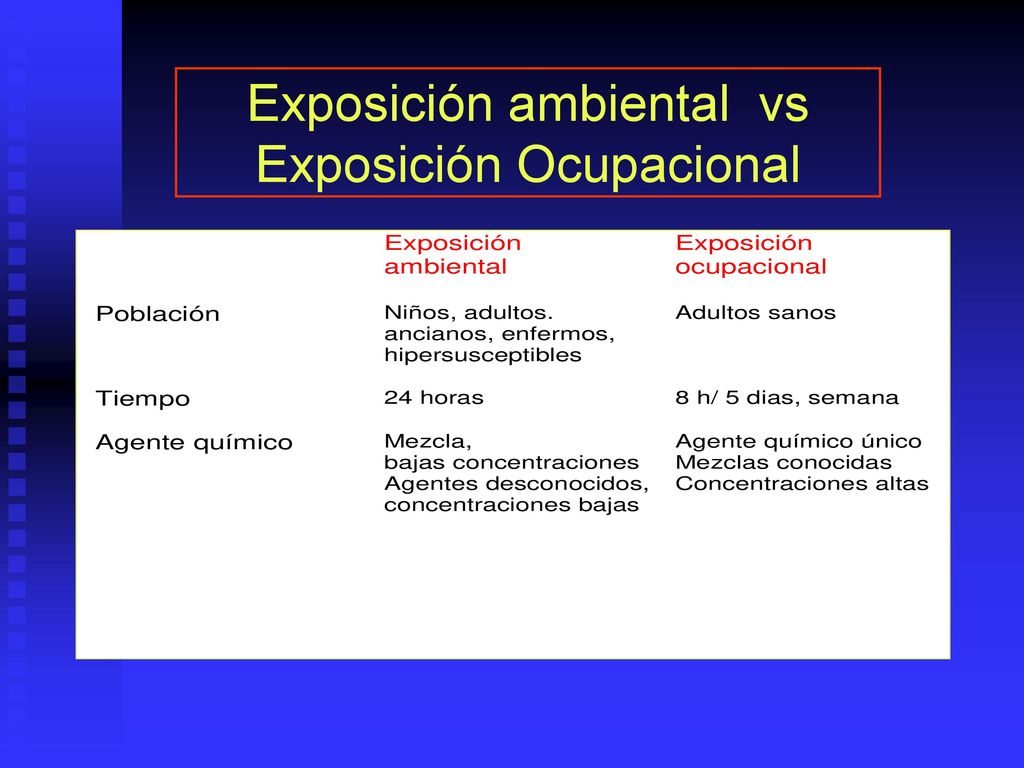 Exposición ambiental vs Exposición Ocupacional

| | Exposición ambiental | Exposición ocupacional |
|---|---|---|
| Población | Niños, adultos. ancianos, enfermos, hipersusceptibles | Adultos sanos |
| Tiempo | 24 horas | 8 h/ 5 dias, semana |
| Agente químico | Mezcla, bajas concentraciones Agentes desconocidos, concentraciones bajas | Agente químico único Mezclas conocidas Concentraciones altas |